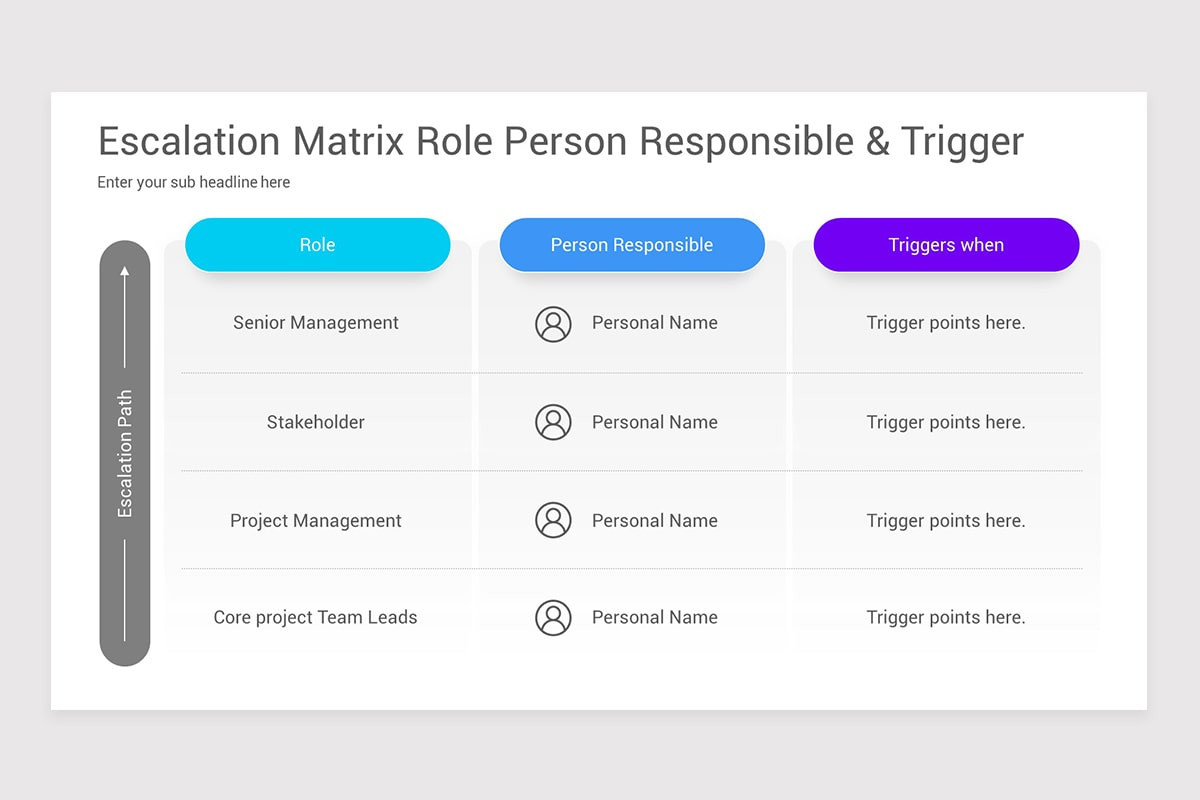 Escalation Matrix Role Person Responsible & Trigger

Enter your sub headline here

Escalation Path

| Role | Person Responsible | Triggers when |
|---|---|---|
| Senior Management | Personal Name | Trigger points here. |
| Stakeholder | Personal Name | Trigger points here. |
| Project Management | Personal Name | Trigger points here. |
| Core project Team Leads | Personal Name | Trigger points here. |